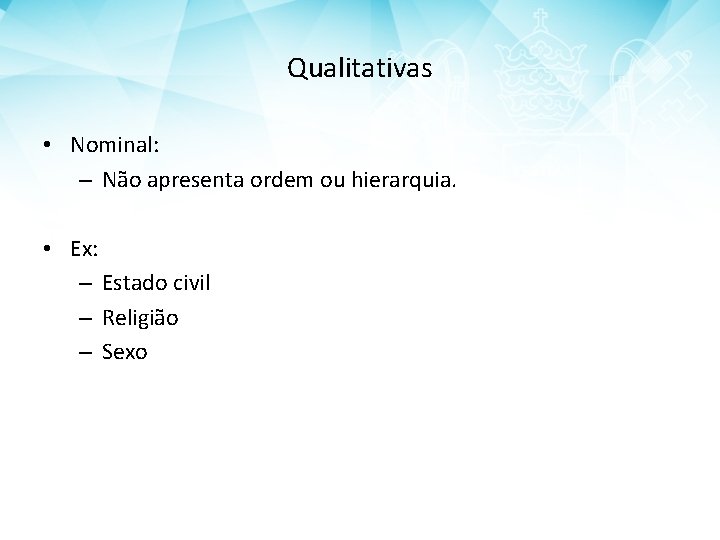 Qualitativas

• Nominal:
– Não apresenta ordem ou hierarquia.

• Ex:
– Estado civil
– Religião
– Sexo